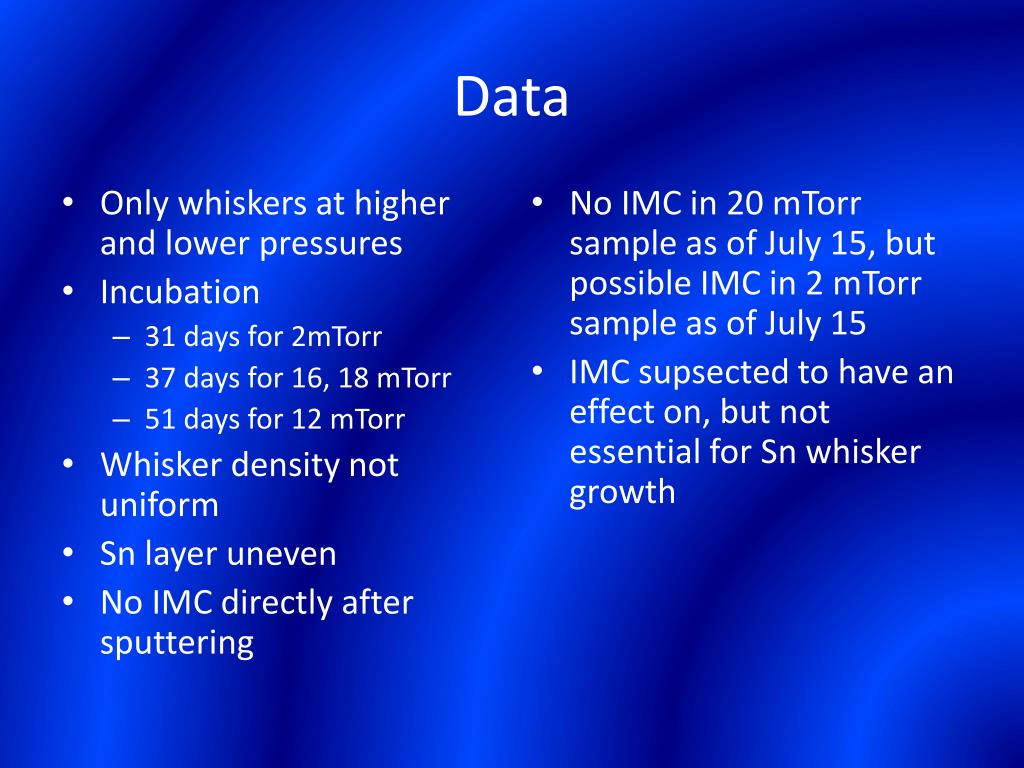 Data

• Only whiskers at higher and lower pressures
• Incubation
– 31 days for 2mTorr
– 37 days for 16, 18 mTorr
– 51 days for 12 mTorr
• Whisker density not uniform
• Sn layer uneven
• No IMC directly after sputtering

• No IMC in 20 mTorr sample as of July 15, but possible IMC in 2 mTorr sample as of July 15
• IMC supsected to have an effect on, but not essential for Sn whisker growth